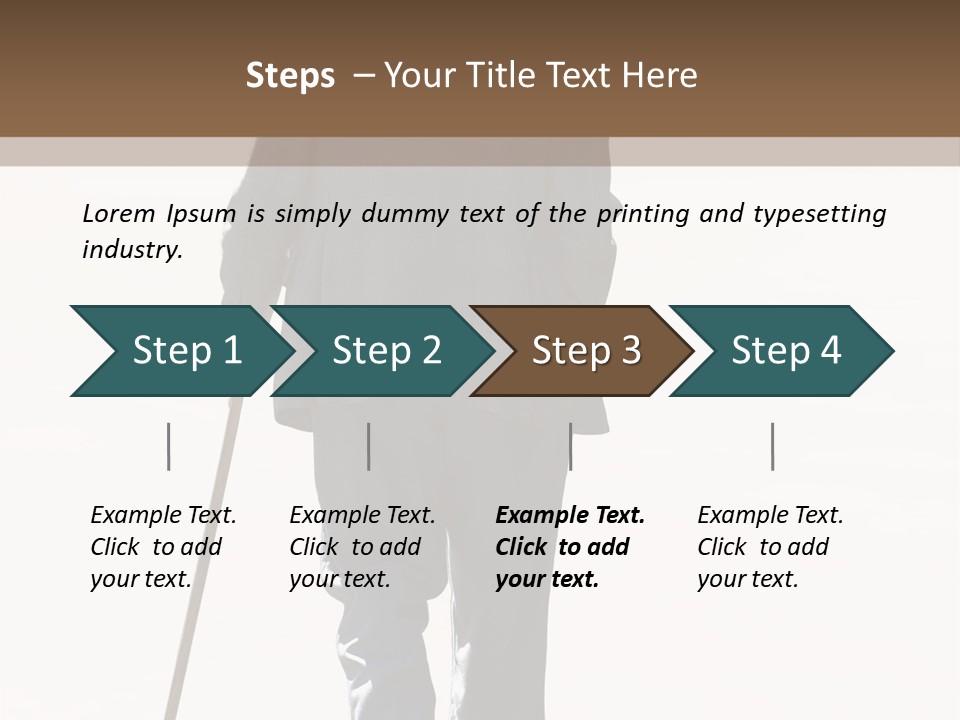 Steps – Your Title Text Here

Lorem Ipsum is simply dummy text of the printing and typesetting industry.

Step 1

Step 2

Step 3

Step 4

Example Text. Click to add your text.

Example Text. Click to add your text.

Example Text. Click to add your text.

Example Text. Click to add your text.